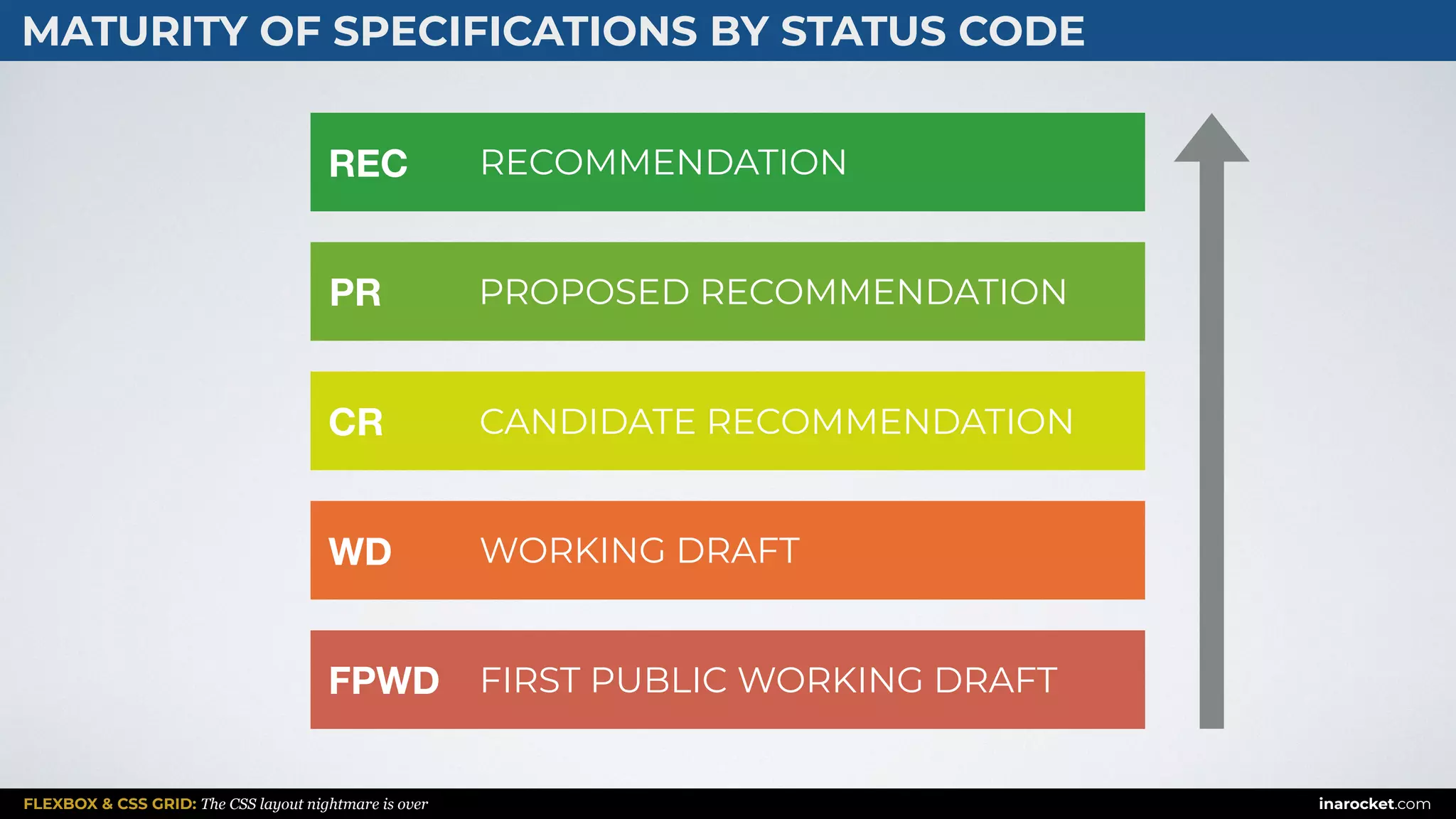 MATURITY OF SPECIFICATIONS BY STATUS CODE

REC RECOMMENDATION

PR PROPOSED RECOMMENDATION

CR CANDIDATE RECOMMENDATION

WD WORKING DRAFT

FPWD FIRST PUBLIC WORKING DRAFT

FLEXBOX & CSS GRID: The CSS layout nightmare is over

inarocket.com